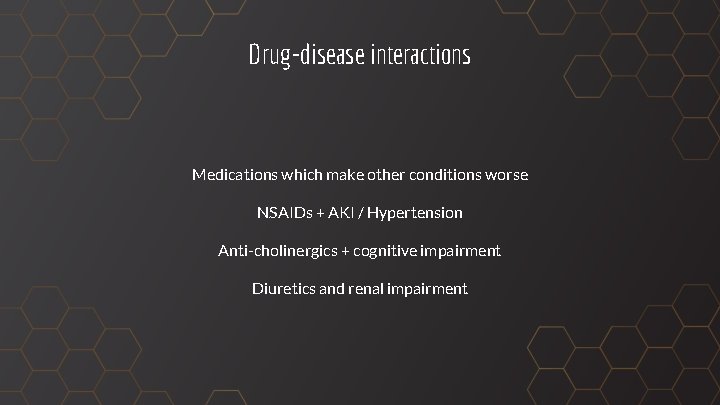 Drug-disease interactions

Medications which make other conditions worse

NSAIDs + AKI / Hypertension

Anti-cholinergics + cognitive impairment

Diuretics and renal impairment